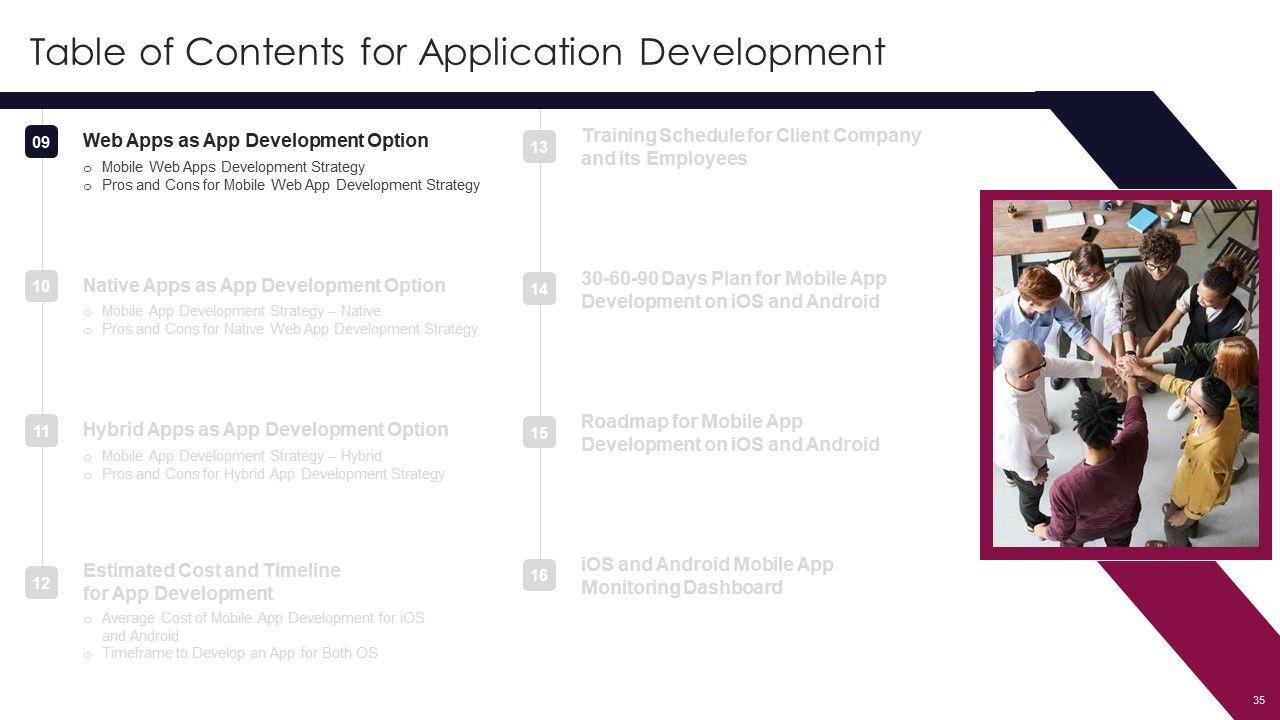 Table of Contents for Application Development

09
Web Apps as App Development Option
o Mobile Web Apps Development Strategy
o Pros and Cons for Mobile Web App Development Strategy

10
Native Apps as App Development Option
o Mobile App Development Strategy – Native
o Pros and Cons for Native Web App Development Strategy

11
Hybrid Apps as App Development Option
o Mobile App Development Strategy – Hybrid
o Pros and Cons for Hybrid App Development Strategy

12
Estimated Cost and Timeline for App Development
o Average Cost of Mobile App Development for iOS and Android
o Timeframe to Develop an App for Both OS

13
Training Schedule for Client Company and its Employees

14
30-60-90 Days Plan for Mobile App Development on iOS and Android

15
Roadmap for Mobile App Development on iOS and Android

16
iOS and Android Mobile App Monitoring Dashboard

35